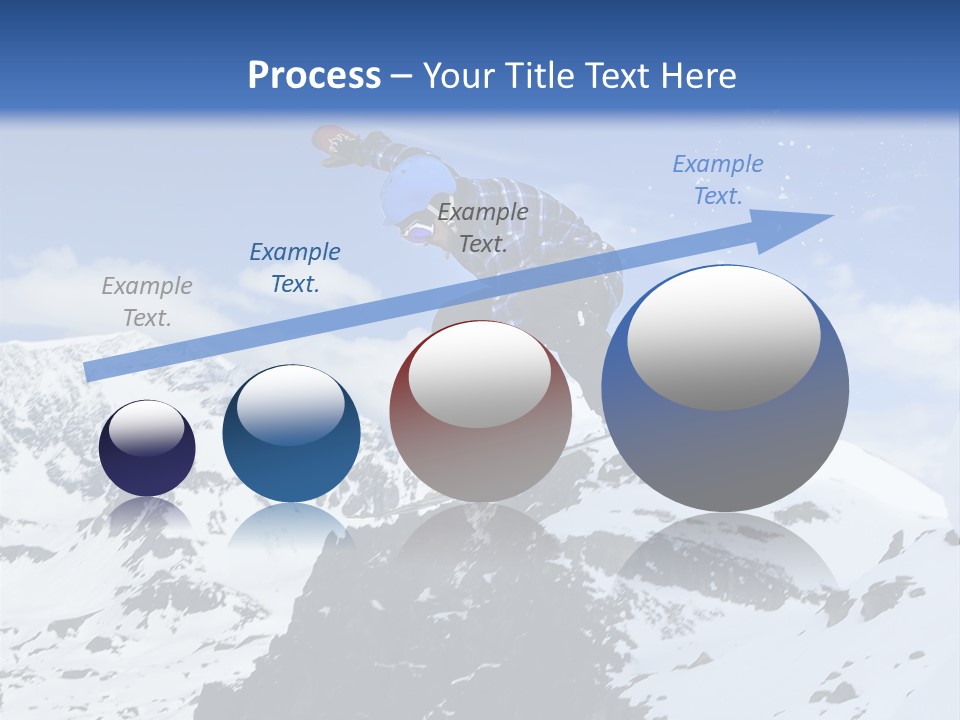 Process – Your Title Text Here

Example Text.

Example Text.

Example Text.

Example Text.